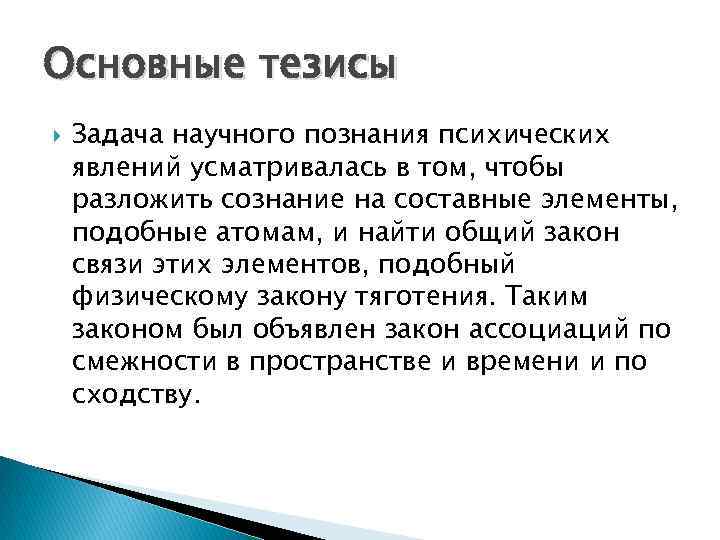 Основные тезисы

Задача научного познания психических явлений усматривалась в том, чтобы разложить сознание на составные элементы, подобные атомам, и найти общий закон связи этих элементов, подобный физическому закону тяготения. Таким законом был объявлен закон ассоциаций по смежности в пространстве и времени и по сходству.